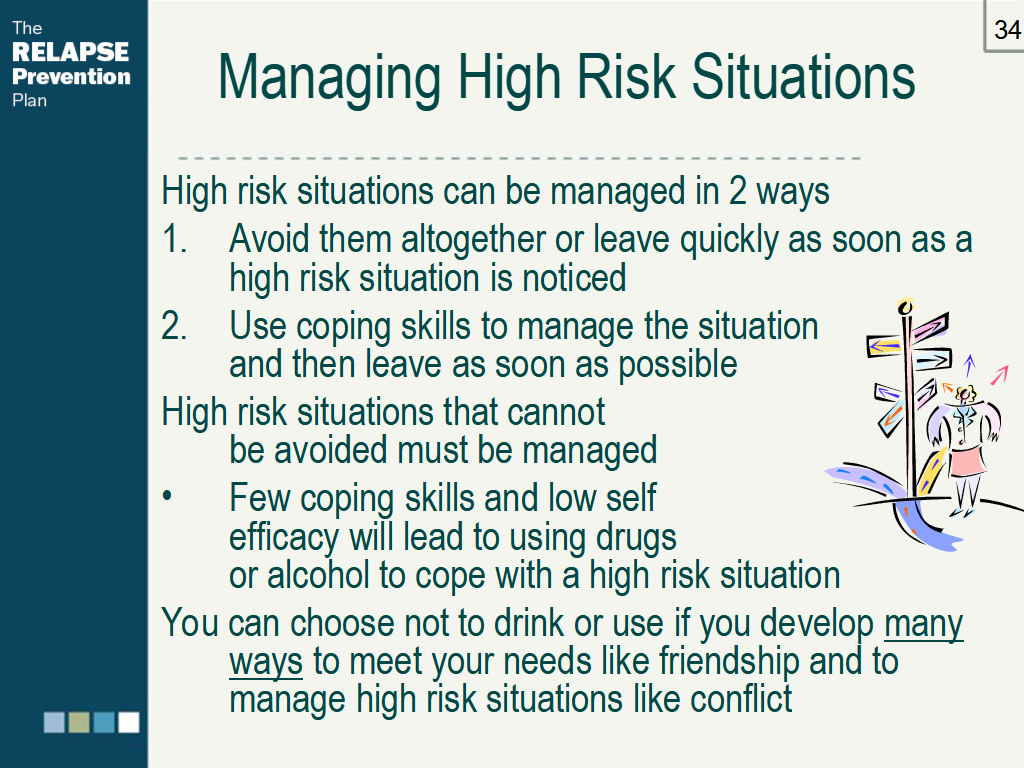 The
RELAPSE
Prevention
Plan

34

Managing High Risk Situations

High risk situations can be managed in 2 ways

1. Avoid them altogether or leave quickly as soon as a high risk situation is noticed

2. Use coping skills to manage the situation and then leave as soon as possible

High risk situations that cannot be avoided must be managed

• Few coping skills and low self efficacy will lead to using drugs or alcohol to cope with a high risk situation

You can choose not to drink or use if you develop many ways to meet your needs like friendship and to manage high risk situations like conflict